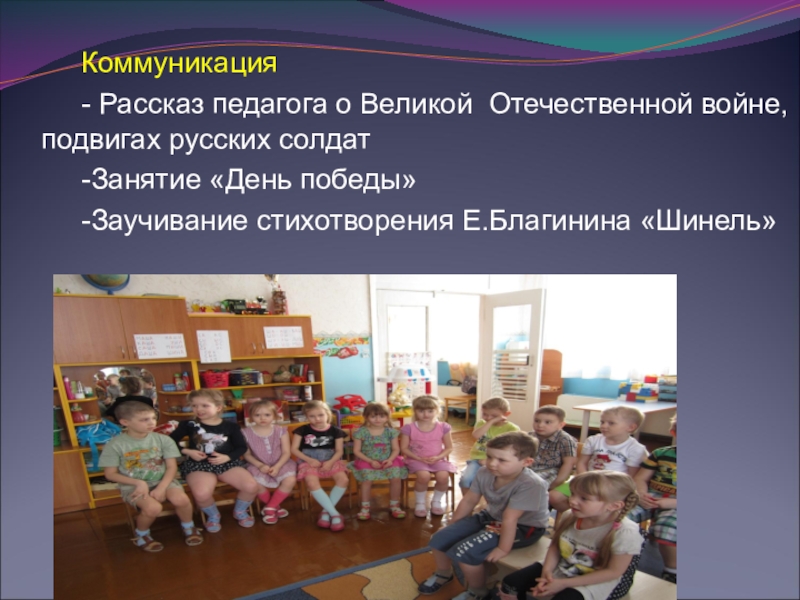 Коммуникация

- Рассказ педагога о Великой Отечественной войне, подвигах русских солдат

-Занятие «День победы»

-Заучивание стихотворения Е.Благинина «Шинель»